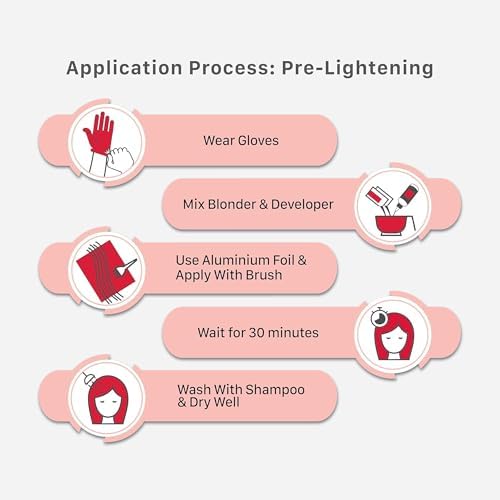 Application Process: Pre-Lightening

Wear Gloves

Mix Blonder & Developer

Use Aluminium Foil & Apply With Brush

Wait for 30 minutes

Wash With Shampoo & Dry Well